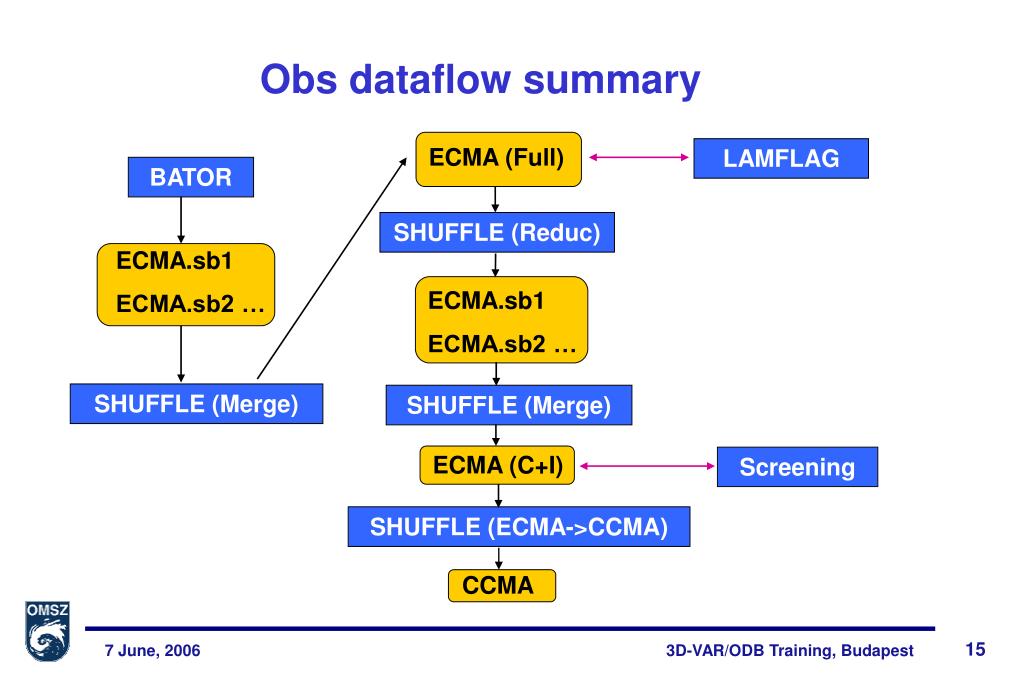 Obs dataflow summary

BATOR

ECMA.sb1
ECMA.sb2 …

SHUFFLE (Merge)

ECMA (Full)

LAMFLAG

SHUFFLE (Reduc)

ECMA.sb1
ECMA.sb2 …

SHUFFLE (Merge)

ECMA (C+I)

Screening

SHUFFLE (ECMA->CCMA)

CCMA

OMSZ

7 June, 2006

3D-VAR/ODB Training, Budapest

15